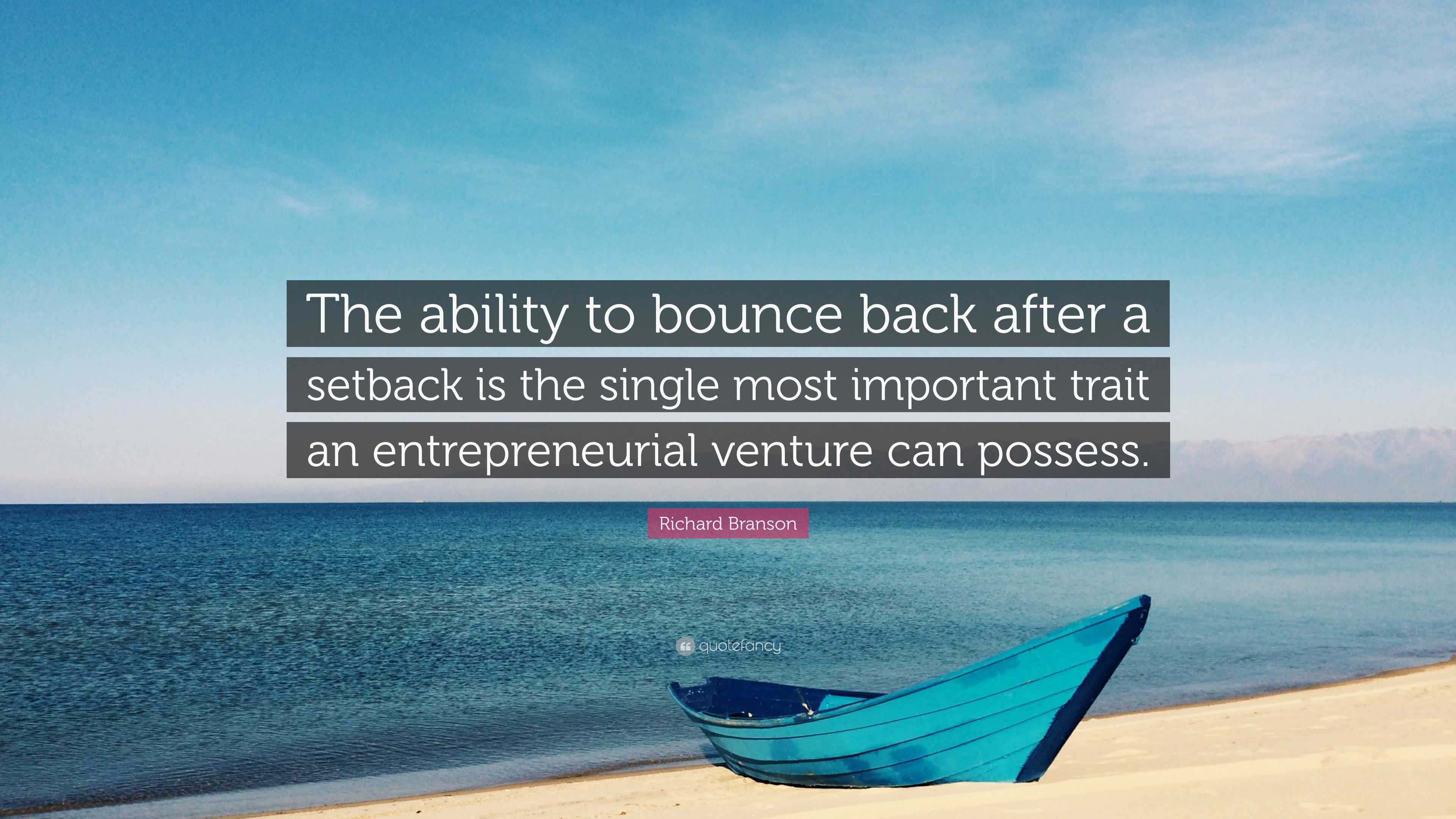 The ability to bounce back after a setback is the single most important trait an entrepreneurial venture can possess.

Richard Branson

quotefancy